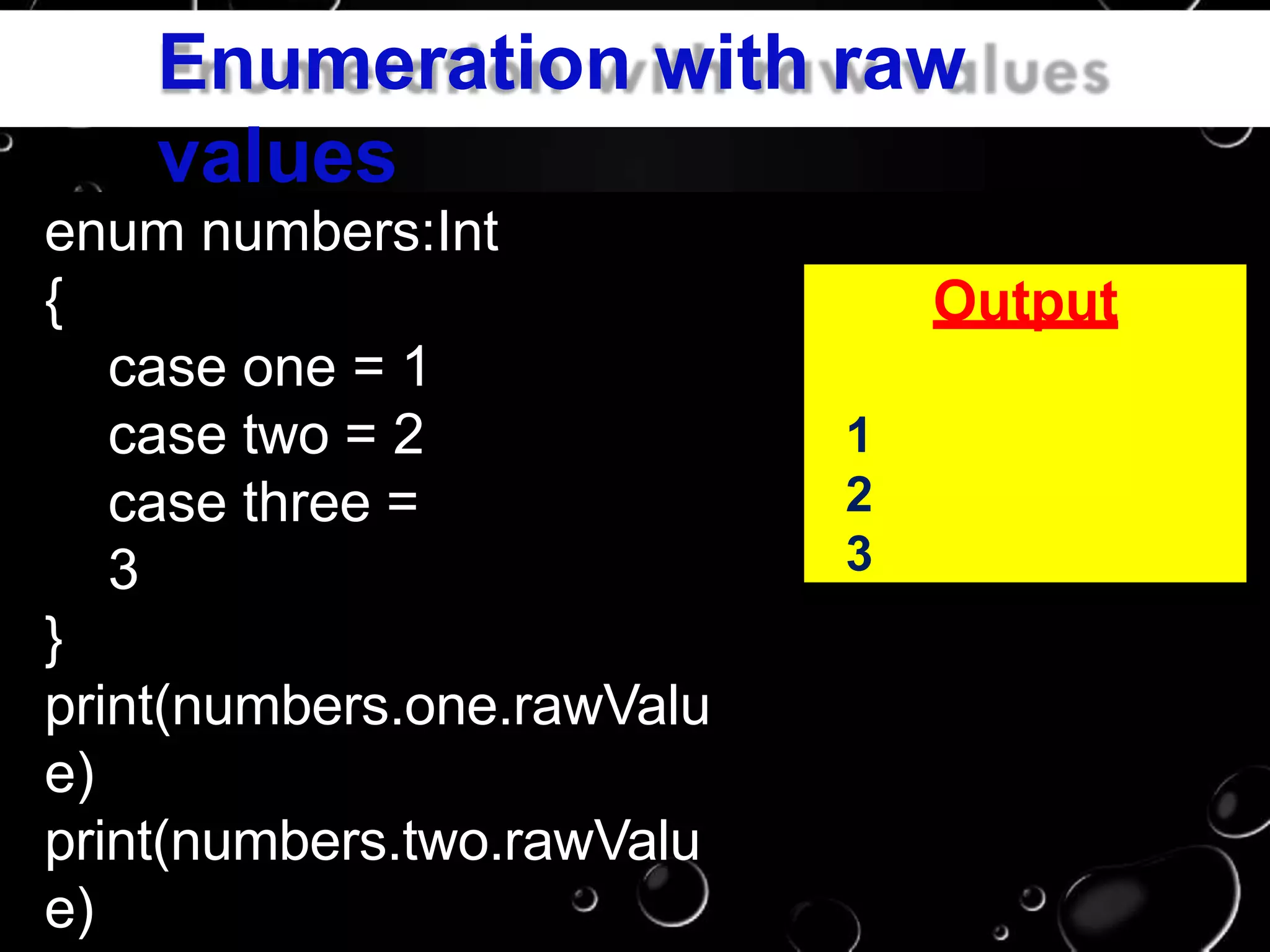 Enumeration with raw values

enum numbers:Int
{
case one = 1
case two = 2
case three = 3
}
print(numbers.one.rawValue)
print(numbers.two.rawValue)

Output

1
2
3